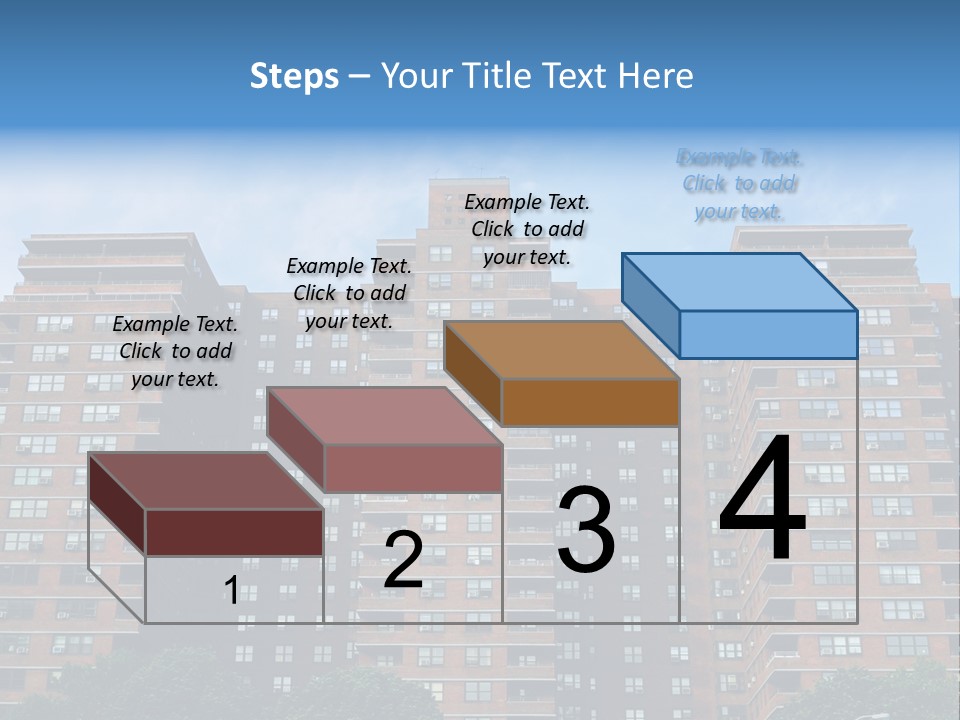 Steps – Your Title Text Here

Example Text. Click to add your text.

Example Text. Click to add your text.

Example Text. Click to add your text.

Example Text. Click to add your text.

1

2

3

4